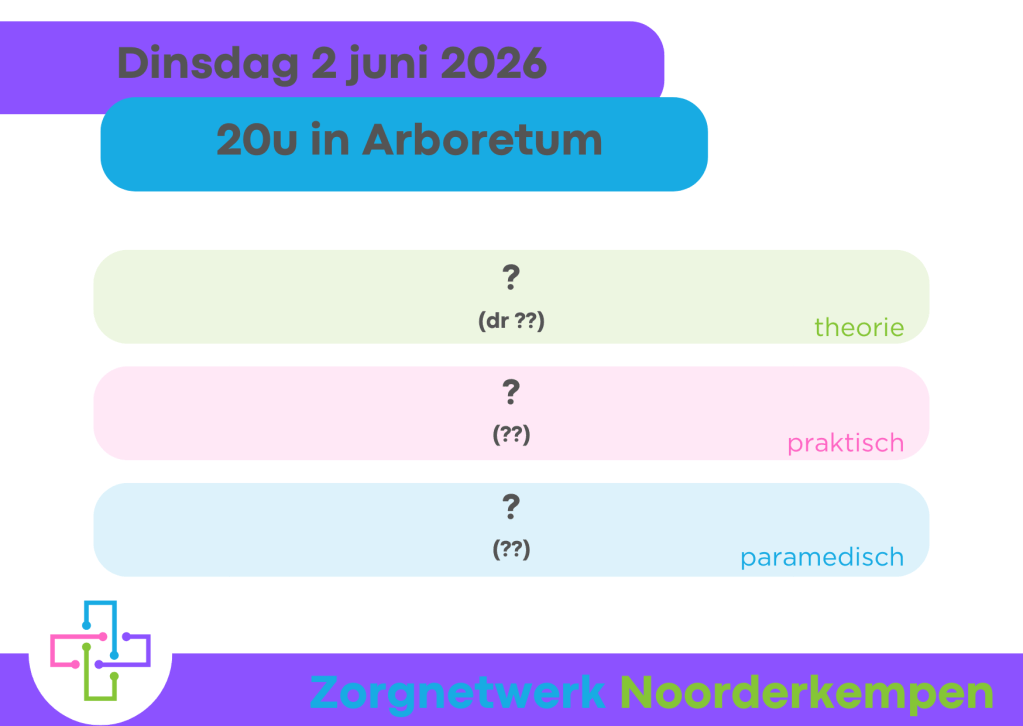 Dinsdag 2 juni 2026

20u in Arboretum

?
(dr ??)
theorie

?
(??)
praktisch

?
(??)
paramedisch

Zorgnetwerk Noorderkempen